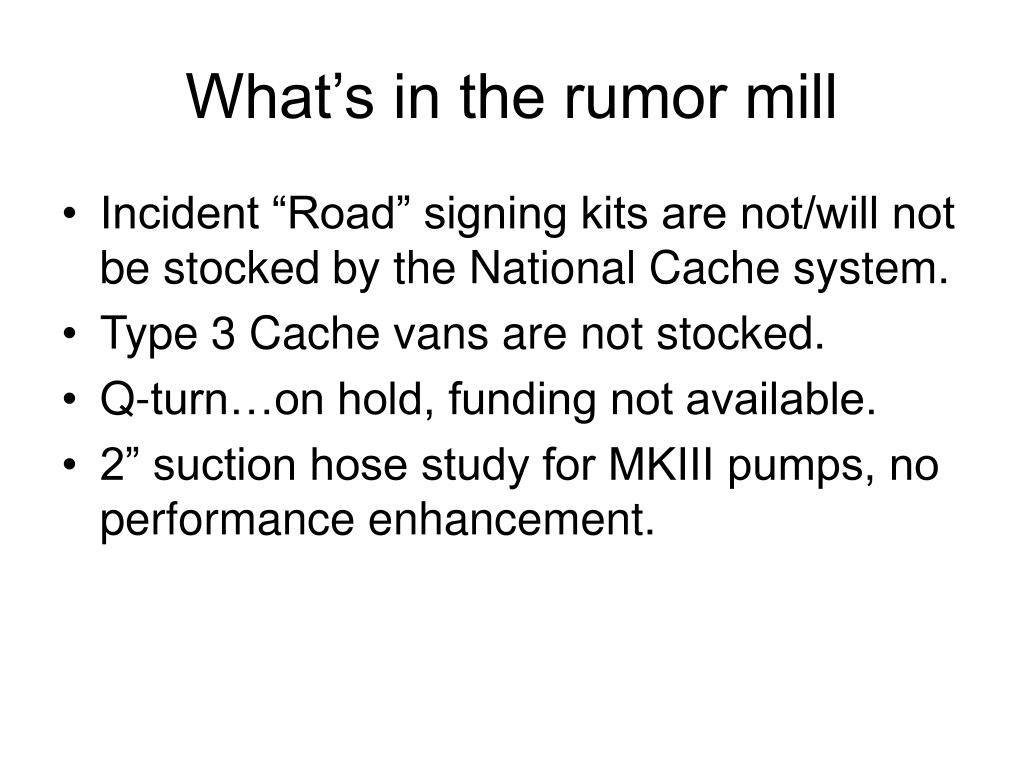 What’s in the rumor mill

• Incident “Road” signing kits are not/will not be stocked by the National Cache system.
• Type 3 Cache vans are not stocked.
• Q-turn…on hold, funding not available.
• 2” suction hose study for MKIII pumps, no performance enhancement.